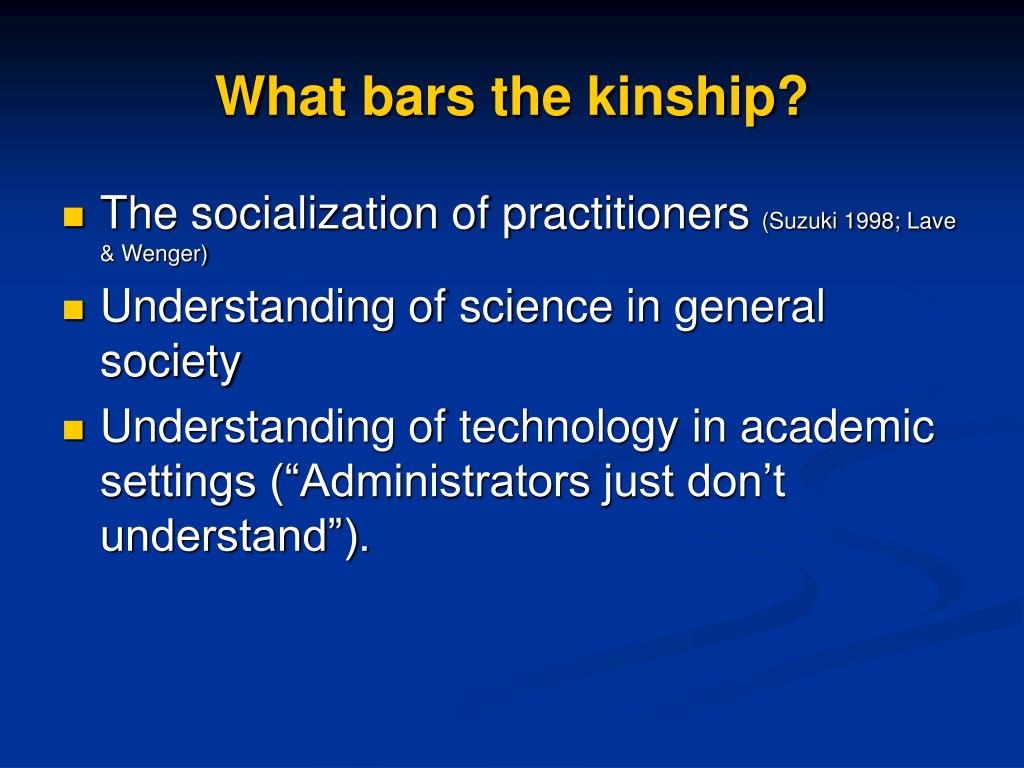 What bars the kinship?

- The socialization of practitioners (Suzuki 1998; Lave & Wenger)
- Understanding of science in general society
- Understanding of technology in academic settings (“Administrators just don’t understand”).